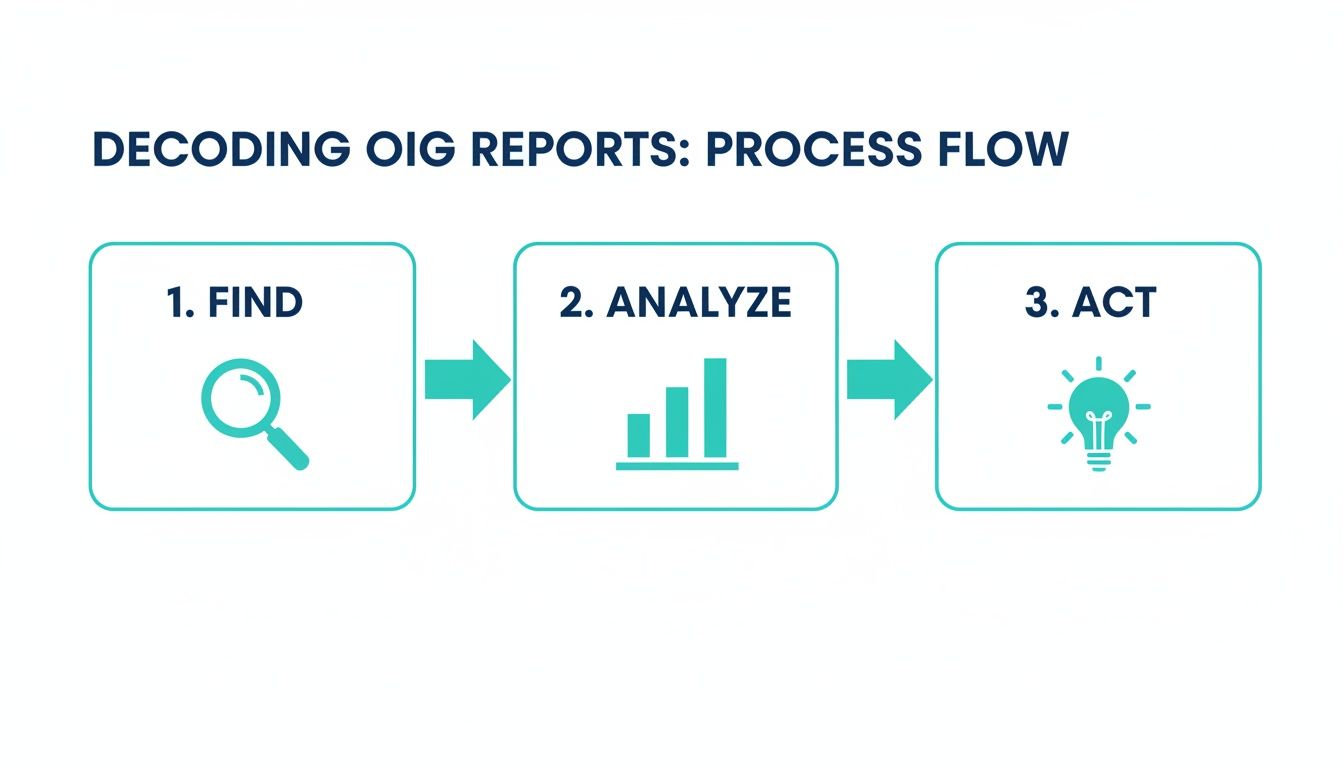 DECODING OIG REPORTS: PROCESS FLOW

1. FIND

2. ANALYZE

3. ACT